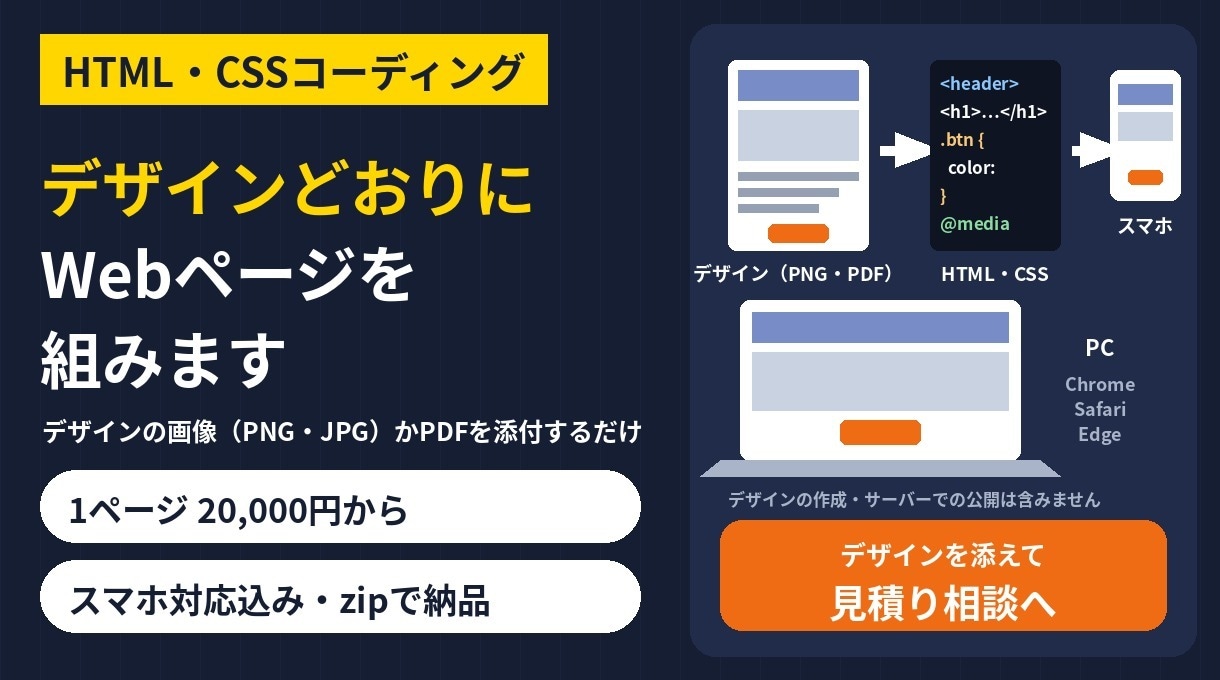 HTML・CSSコーディング

デザインどおりに
Webページを
組みます

デザインの画像（PNG・JPG）かPDFを添付するだけ

1ページ 20,000円から

スマホ対応込み・zipで納品

<header>
<h1>...</h1>
.btn {
color:
}
@media

デザイン（PNG・PDF）

HTML・CSS

スマホ

PC
Chrome
Safari
Edge

デザインの作成・サーバーでの公開は含みません

デザインを添えて
見積り相談へ